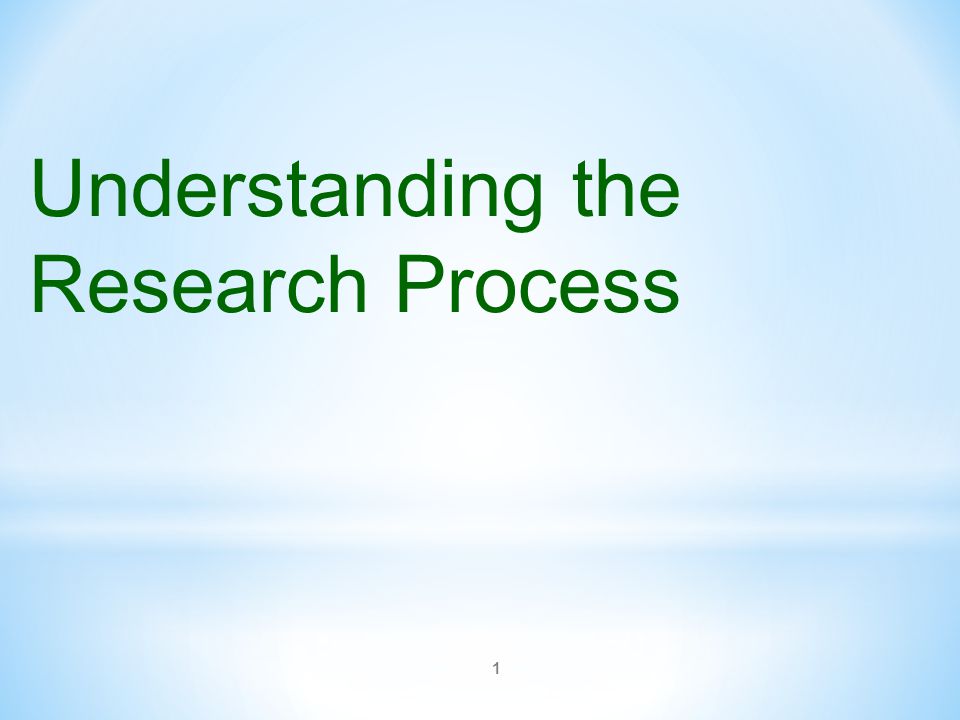 Understanding the Research Process

1